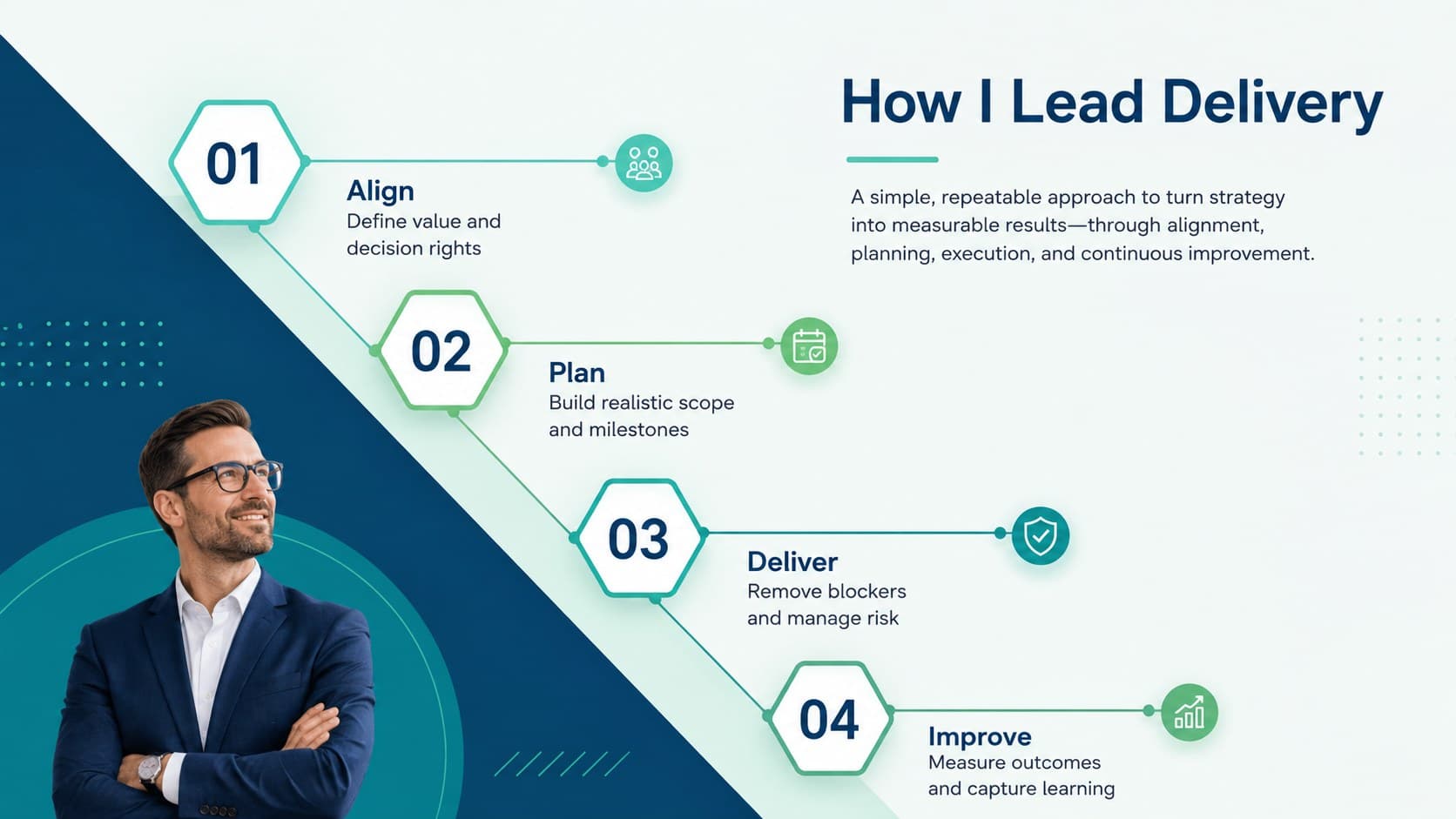 How I Lead Delivery

A simple, repeatable approach to turn strategy into measurable results—through alignment, planning, execution, and continuous improvement.

01

Align
Define value and decision rights

02

Plan
Build realistic scope and milestones

03

Deliver
Remove blockers and manage risk

04

Improve
Measure outcomes and capture learning